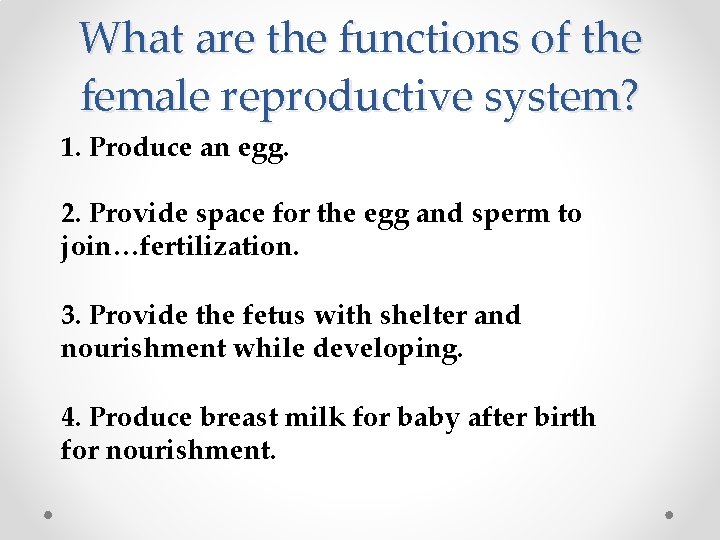 What are the functions of the female reproductive system?

1. Produce an egg.

2. Provide space for the egg and sperm to join…fertilization.

3. Provide the fetus with shelter and nourishment while developing.

4. Produce breast milk for baby after birth for nourishment.